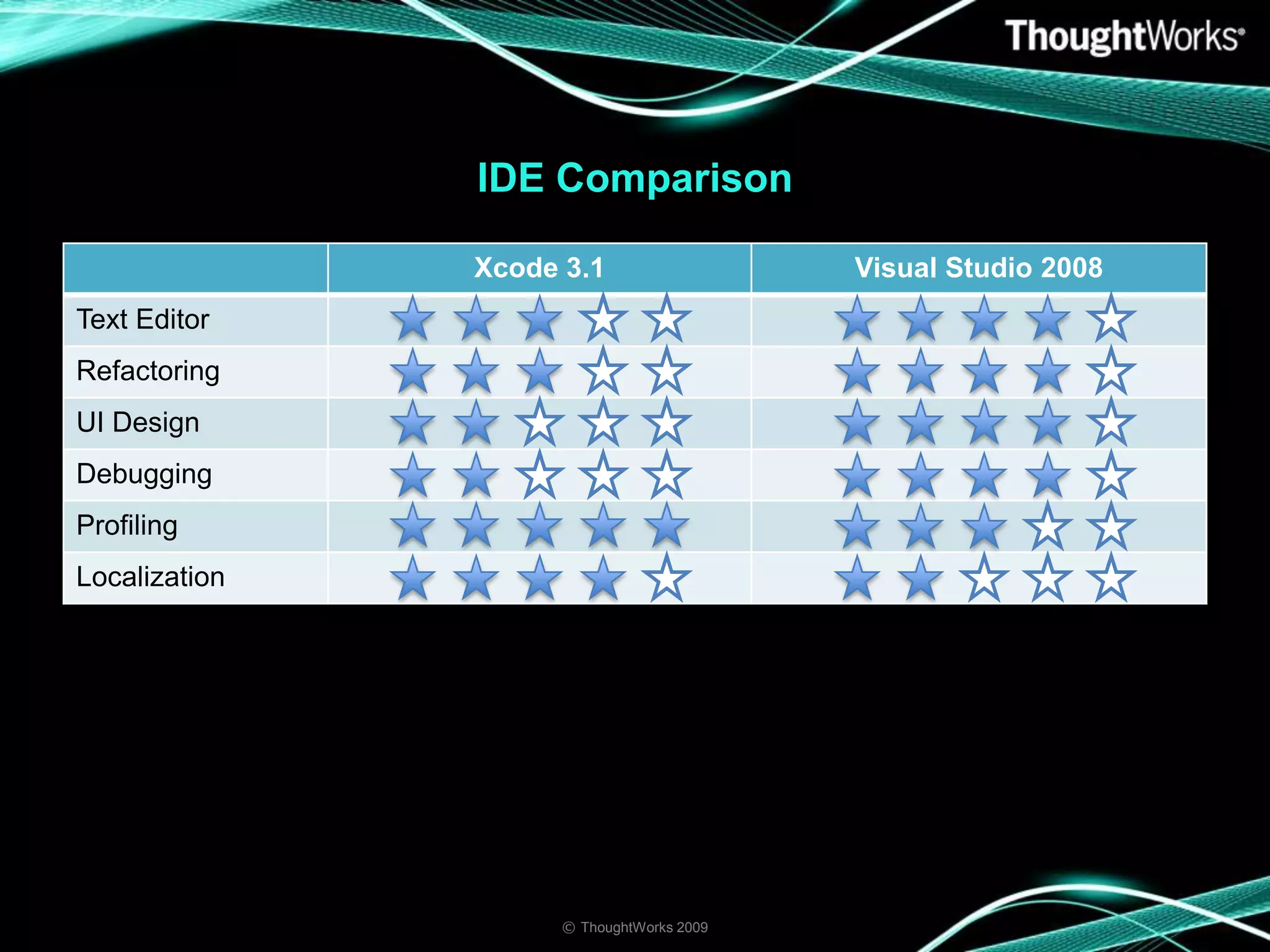 ThoughtWorks®

IDE Comparison

| | Xcode 3.1 | Visual Studio 2008 |
|---|---|---|
| Text Editor | ★★★☆☆ | ★★★★☆ |
| Refactoring | ★★★☆☆ | ★★★★☆ |
| UI Design | ★★☆☆☆ | ★★★★☆ |
| Debugging | ★★☆☆☆ | ★★★★☆ |
| Profiling | ★★★★★ | ★★★☆☆ |
| Localization | ★★★★☆ | ★★☆☆☆ |

© ThoughtWorks 2009